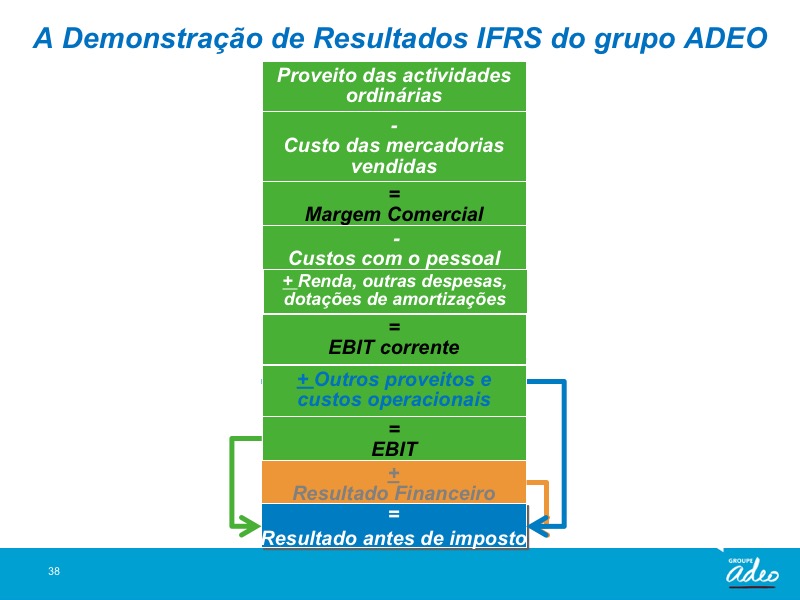 A Demonstração de Resultados IFRS do grupo ADEO

Proveito das actividades ordinárias

-
Custo das mercadorias vendidas

=
Margem Comercial

-
Custos com o pessoal

+ Renda, outras despesas, dotações de amortizações

=
EBIT corrente

+ Outros proveitos e custos operacionais

=
EBIT

+
Resultado Financeiro

=
Resultado antes de imposto

38

GROUPE
adeo